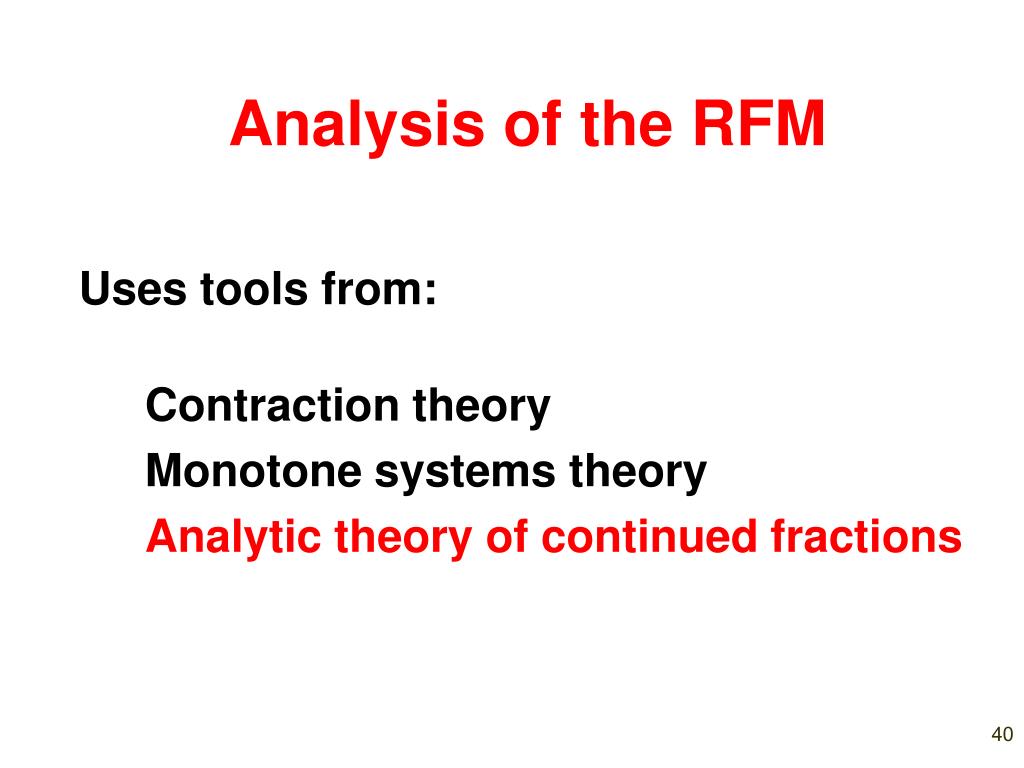 Analysis of the RFM

Uses tools from:

Contraction theory
Monotone systems theory
Analytic theory of continued fractions

40